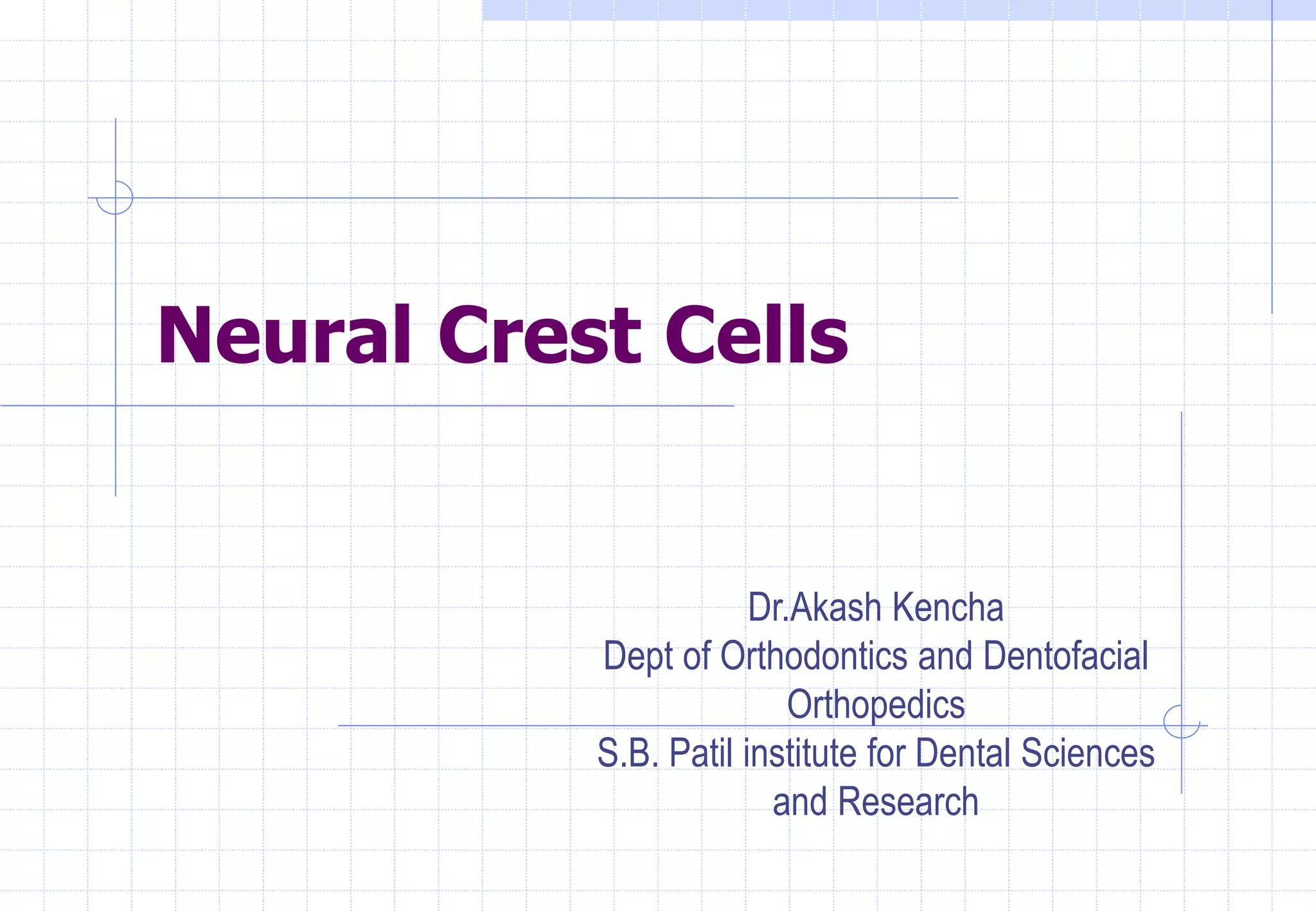 Neural Crest Cells

Dr.Akash Kencha
Dept of Orthodontics and Dentofacial Orthopedics
S.B. Patil institute for Dental Sciences and Research